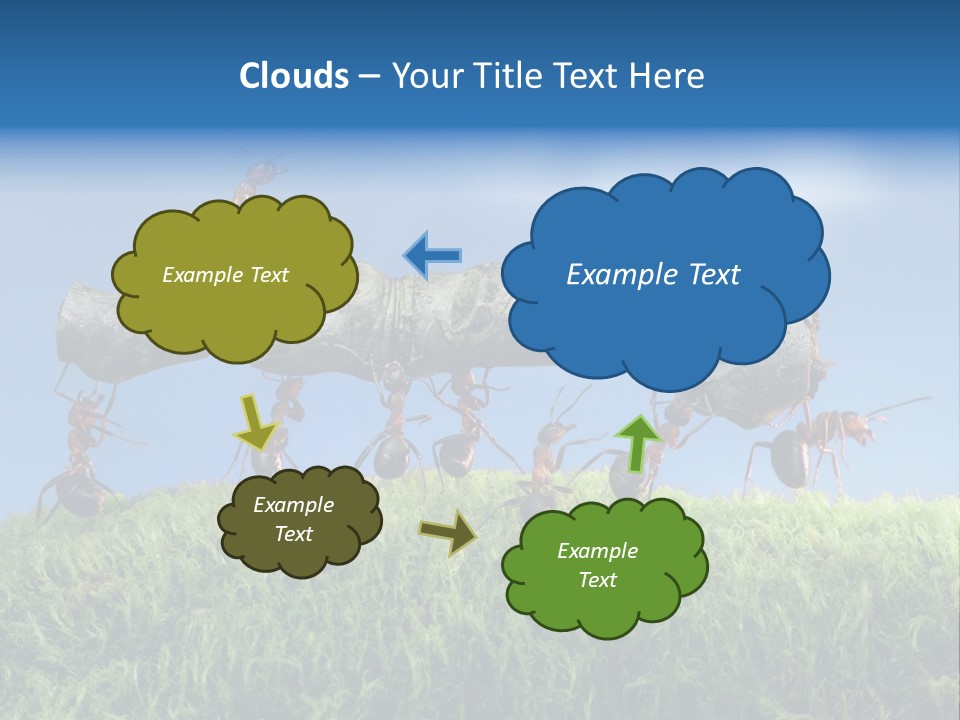 Clouds – Your Title Text Here

Example Text

Example Text

Example Text

Example Text